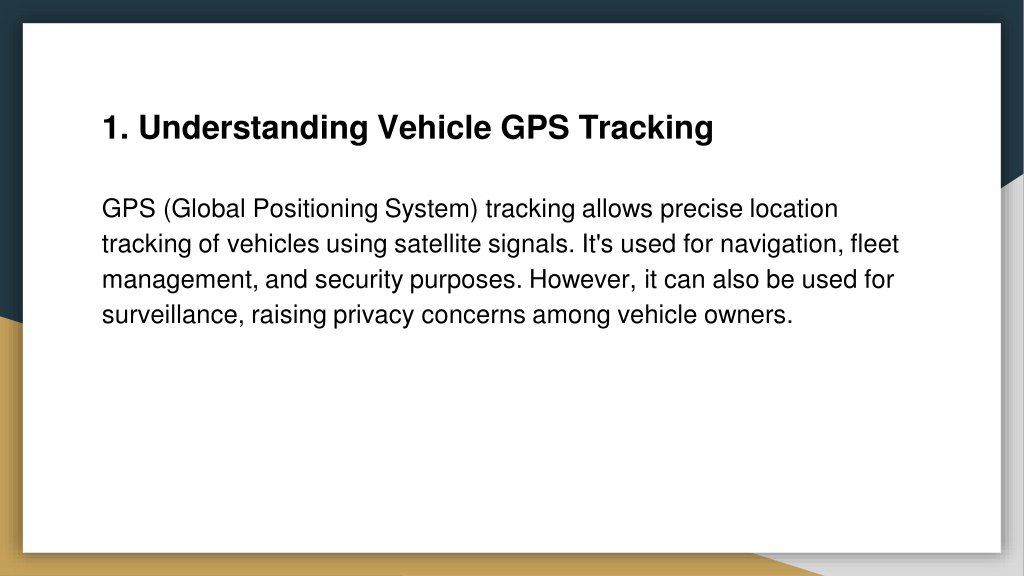 1. Understanding Vehicle GPS Tracking

GPS (Global Positioning System) tracking allows precise location tracking of vehicles using satellite signals. It's used for navigation, fleet management, and security purposes. However, it can also be used for surveillance, raising privacy concerns among vehicle owners.